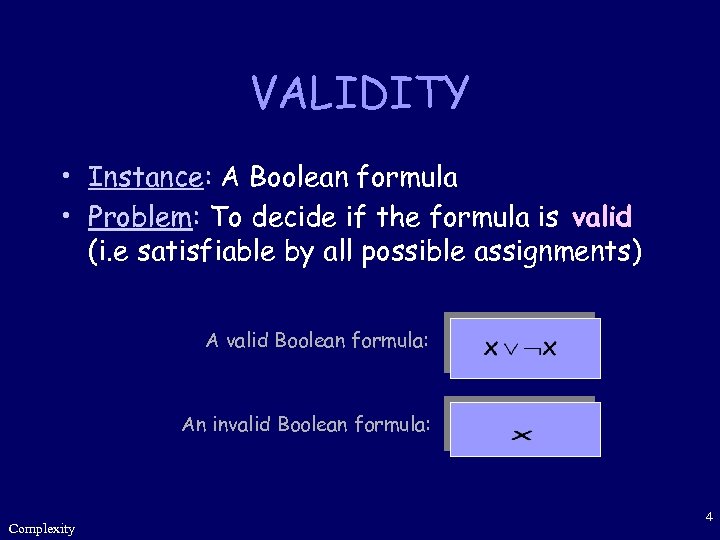 VALIDITY

• Instance: A Boolean formula
• Problem: To decide if the formula is valid (i.e satisfiable by all possible assignments)

A valid Boolean formula: $x \vee \neg x$

An invalid Boolean formula: $x$

Complexity

4